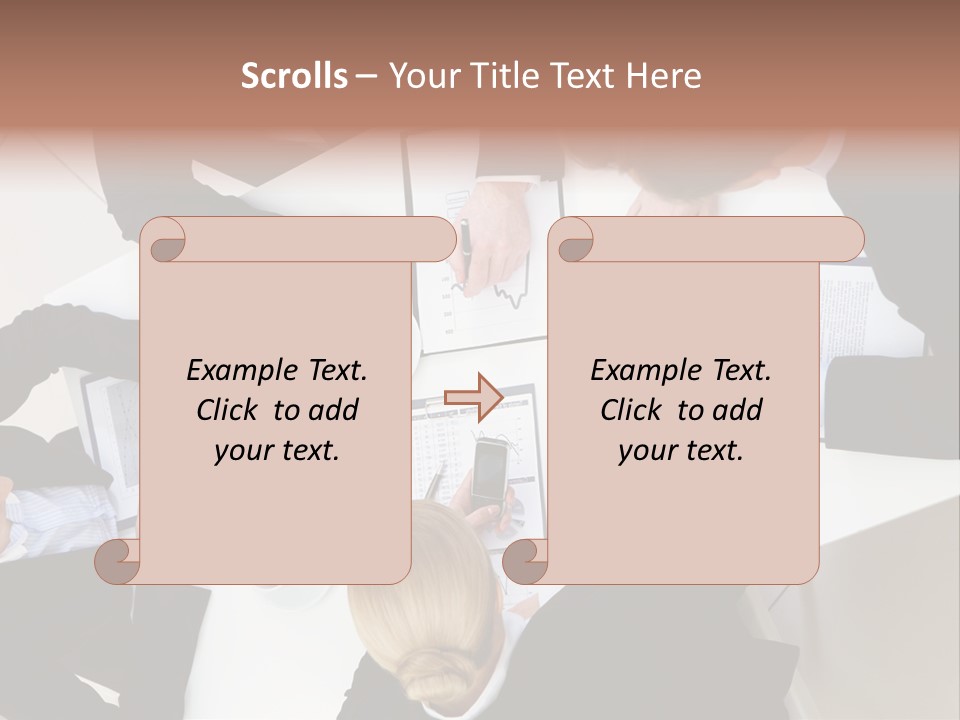 Scrolls – Your Title Text Here

Example Text. Click to add your text.

Example Text. Click to add your text.